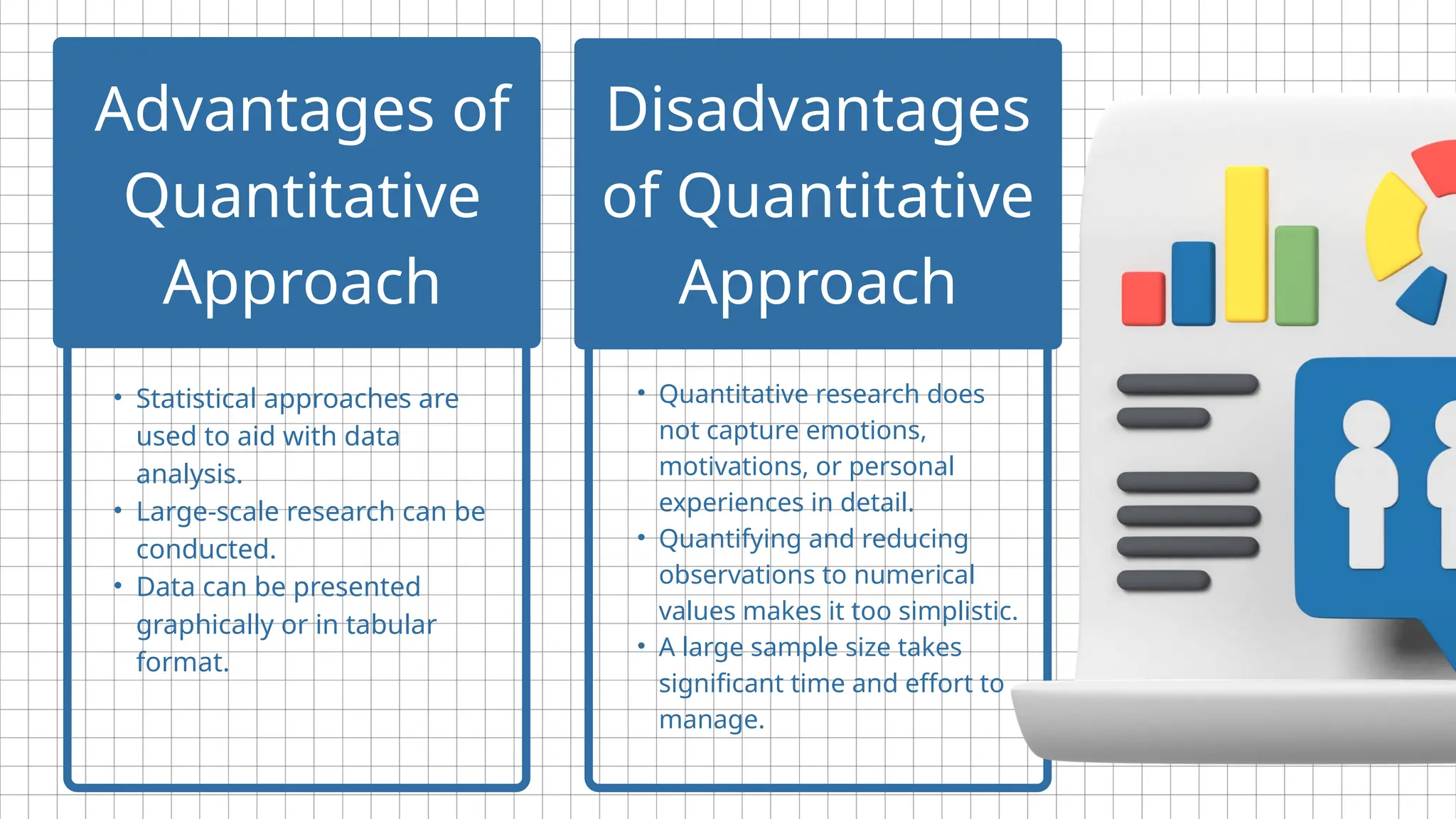 Advantages of Quantitative Approach

• Statistical approaches are used to aid with data analysis.
• Large-scale research can be conducted.
• Data can be presented graphically or in tabular format.

Disadvantages of Quantitative Approach

• Quantitative research does not capture emotions, motivations, or personal experiences in detail.
• Quantifying and reducing observations to numerical values makes it too simplistic.
• A large sample size takes significant time and effort to manage.